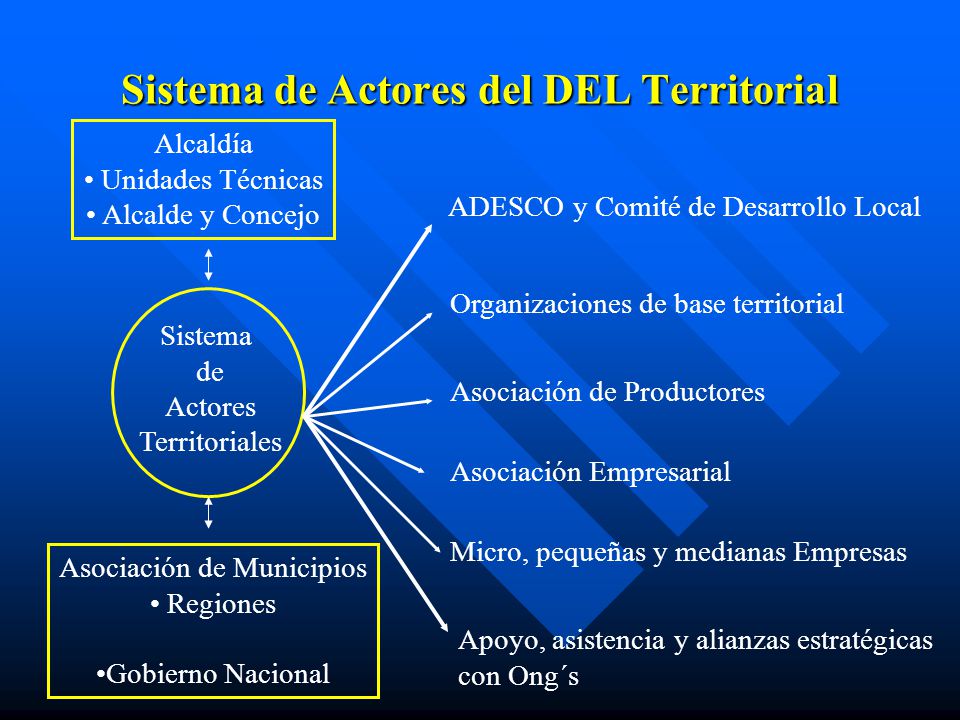 Sistema de Actores del DEL Territorial

Alcaldía
• Unidades Técnicas
• Alcalde y Concejo

Sistema de Actores Territoriales

Asociación de Municipios
• Regiones

•Gobierno Nacional

ADESCO y Comité de Desarrollo Local

Organizaciones de base territorial

Asociación de Productores

Asociación Empresarial

Micro, pequeñas y medianas Empresas

Apoyo, asistencia y alianzas estratégicas con Ong´s